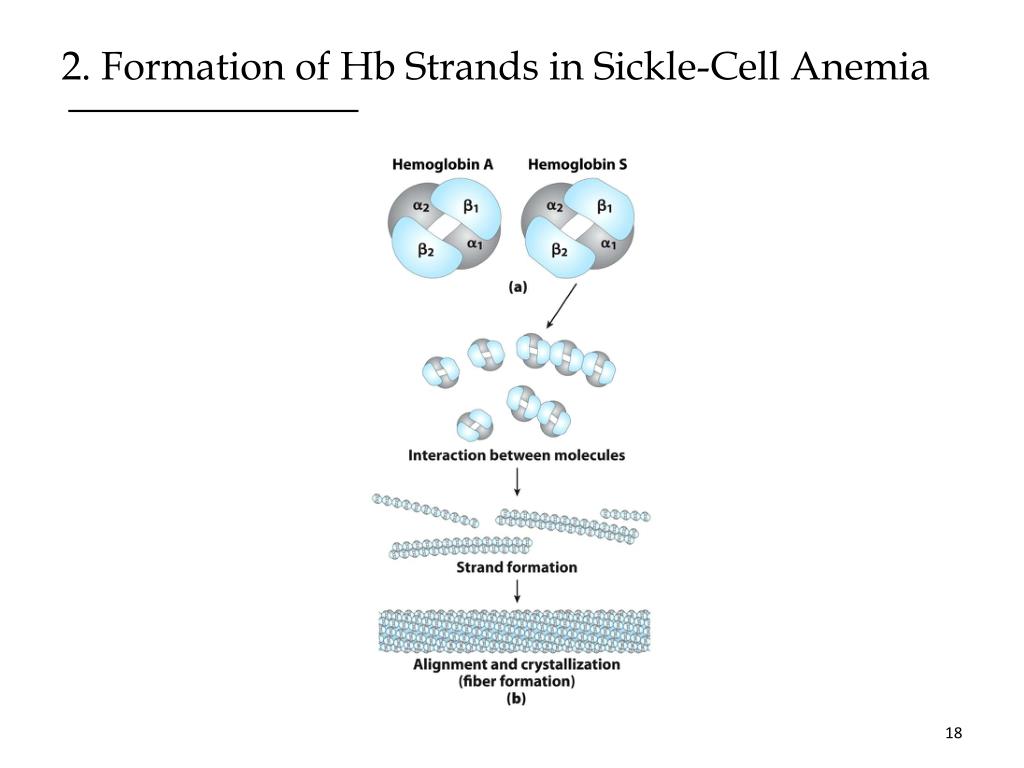 2. Formation of Hb Strands in Sickle-Cell Anemia

Hemoglobin A

$\alpha_2$ $\beta_1$ $\beta_2$ $\alpha_1$

Hemoglobin S

$\alpha_2$ $\beta_1$ $\beta_2$ $\alpha_1$

(a)

Interaction between molecules

Strand formation

Alignment and crystallization (fiber formation)

(b)

18